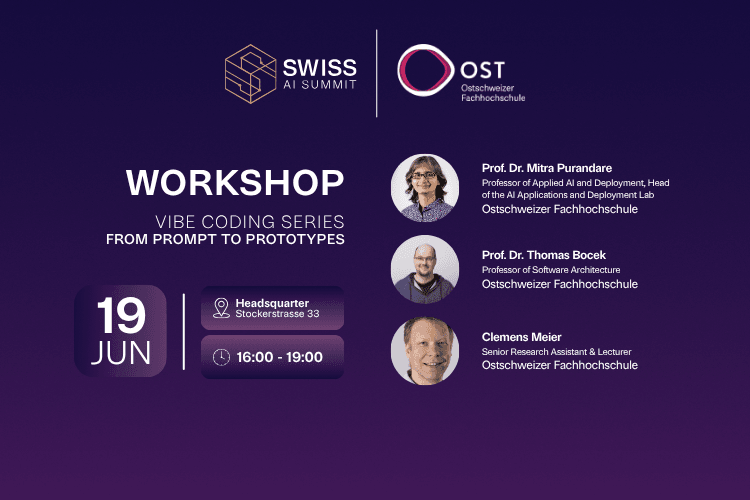 SWISS
AI SUMMIT

OST
Ostschweizer
Fachhochschule

WORKSHOP
VIBE CODING SERIES
FROM PROMPT TO PROTOTYPES

19
JUN

Headsquarter
Stockerstrasse 33

16:00 - 19:00

Prof. Dr. Mitra Purandare
Professor of Applied AI and Deployment, Head of the AI Applications and Deployment Lab
Ostschweizer Fachhochschule

Prof. Dr. Thomas Bocek
Professor of Software Architecture
Ostschweizer Fachhochschule

Clemens Meier
Senior Research Assistant & Lecturer
Ostschweizer Fachhochschule